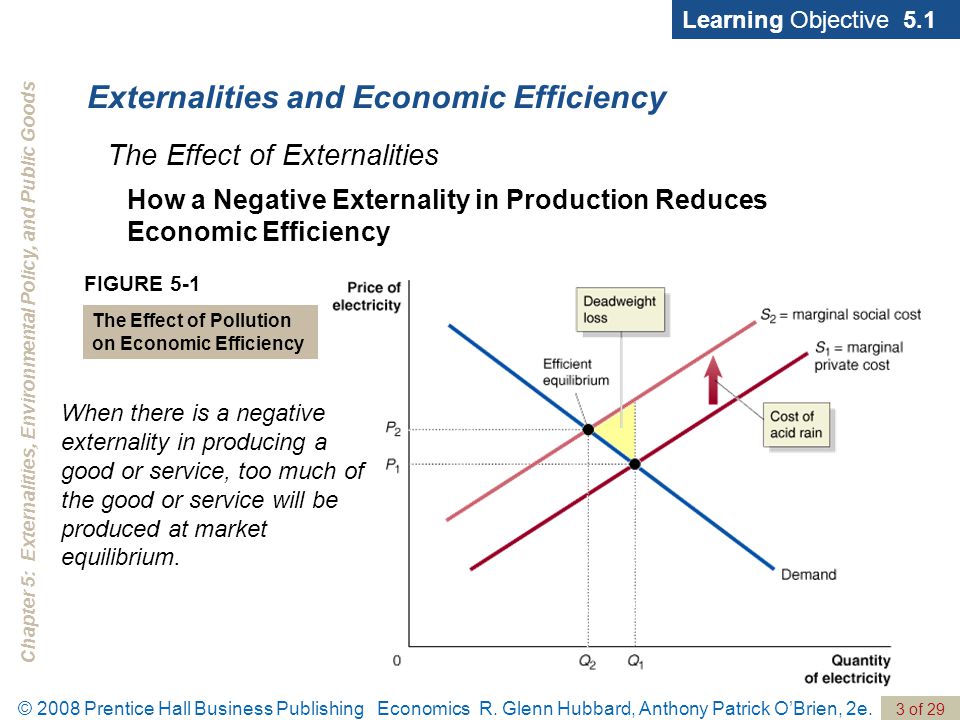 Learning Objective 5.1

Chapter 5: Externalities, Environmental Policy, and Public Goods

Externalities and Economic Efficiency

The Effect of Externalities

How a Negative Externality in Production Reduces Economic Efficiency

FIGURE 5-1

The Effect of Pollution on Economic Efficiency

When there is a negative externality in producing a good or service, too much of the good or service will be produced at market equilibrium.

Price of electricity

Deadweight loss

$S_2$ = marginal social cost

$S_1$ = marginal private cost

Efficient equilibrium

Cost of acid rain

$P_2$

$P_1$

Demand

0

$Q_2$

$Q_1$

Quantity of electricity

© 2008 Prentice Hall Business Publishing Economics R. Glenn Hubbard, Anthony Patrick O'Brien, 2e.

3 of 29